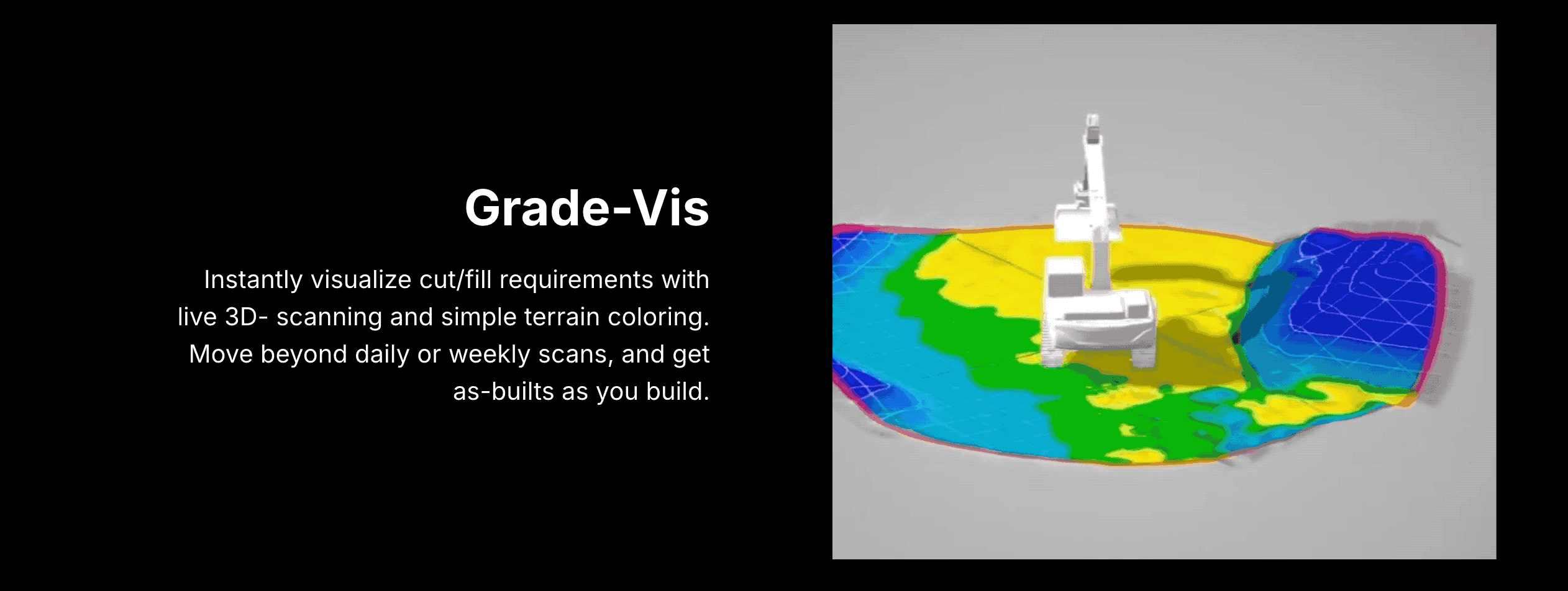 Grade-Vis

Instantly visualize cut/fill requirements with live 3D- scanning and simple terrain coloring. Move beyond daily or weekly scans, and get as-builts as you build.